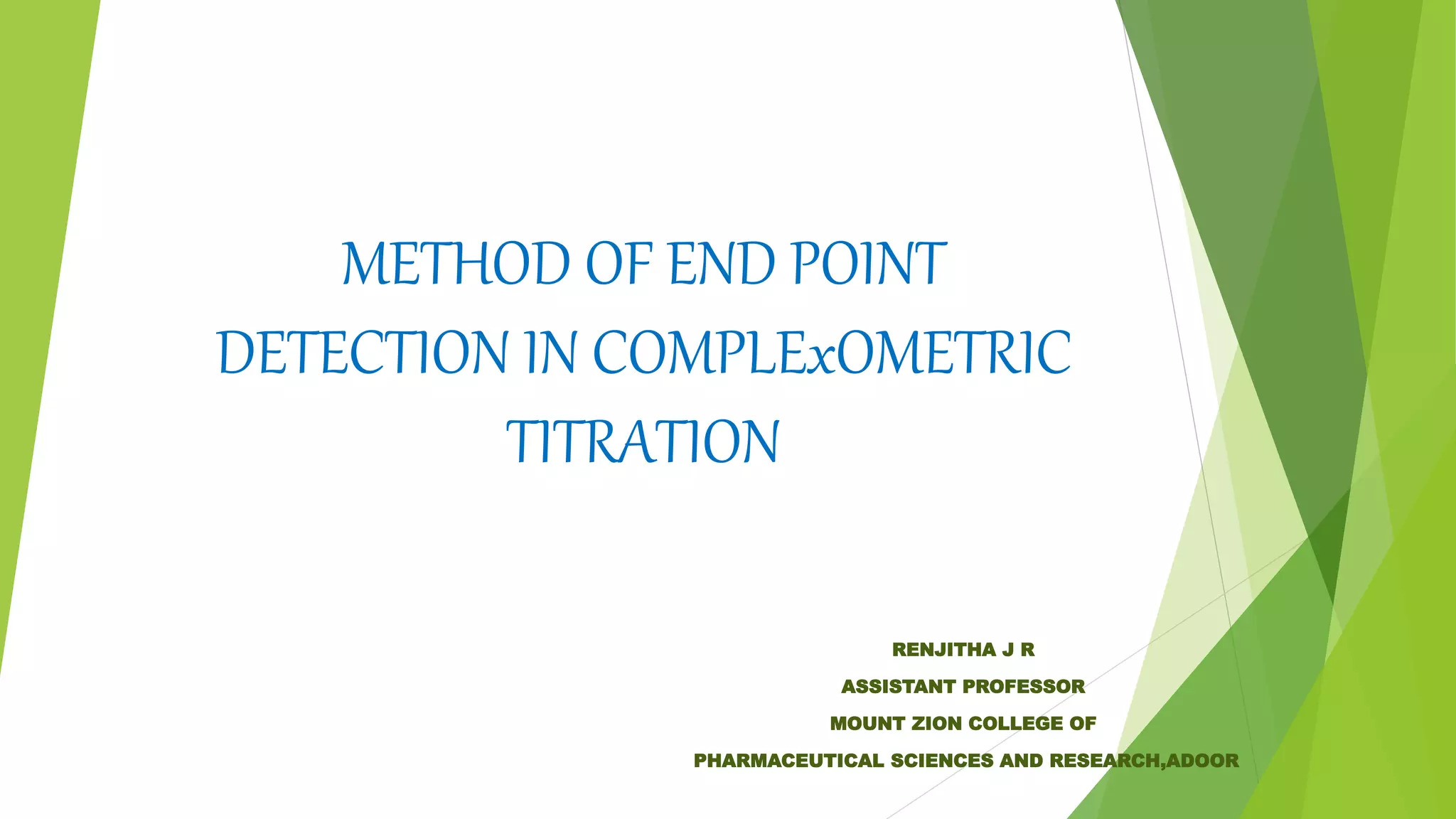 METHOD OF END POINT DETECTION IN COMPLExOMETRIC TITRATION

RENJITHA J R
ASSISTANT PROFESSOR
MOUNT ZION COLLEGE OF
PHARMACEUTICAL SCIENCES AND RESEARCH,ADOOR